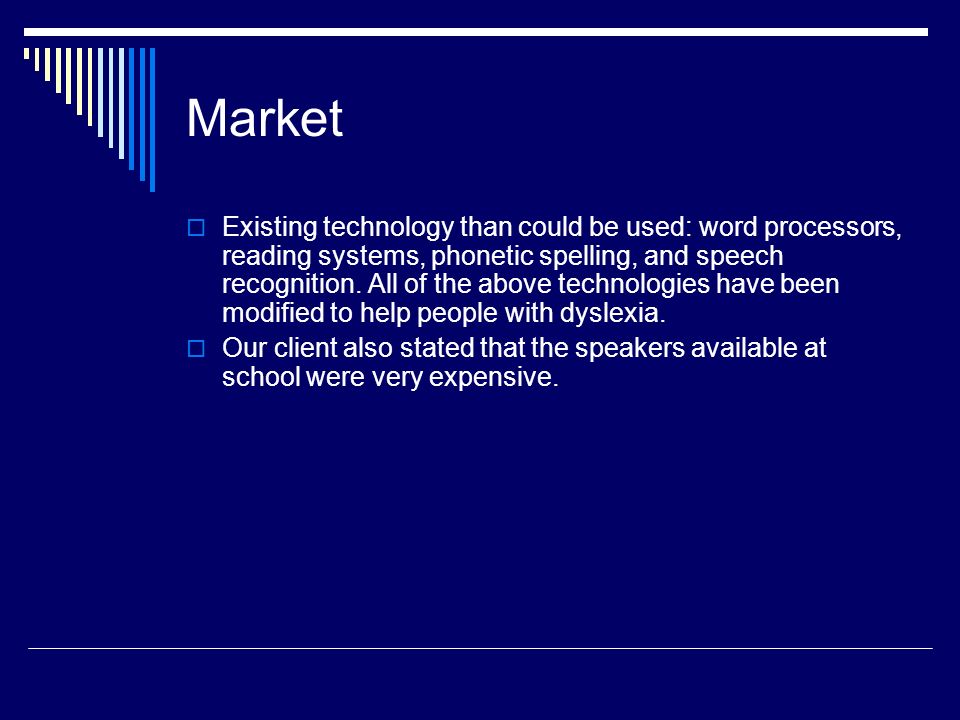 Market

Existing technology than could be used: word processors, reading systems, phonetic spelling, and speech recognition. All of the above technologies have been modified to help people with dyslexia.

Our client also stated that the speakers available at school were very expensive.